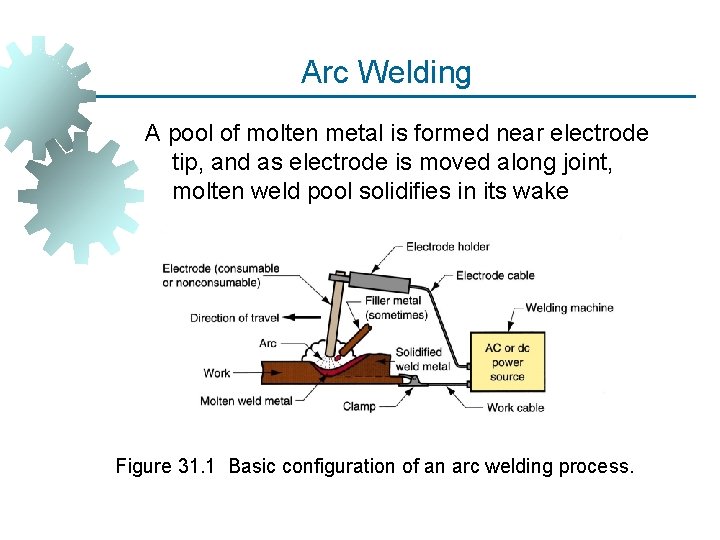 Arc Welding

A pool of molten metal is formed near electrode tip, and as electrode is moved along joint, molten weld pool solidifies in its wake

Electrode holder
Electrode (consumable or nonconsumable)
Electrode cable
Filler metal (sometimes)
Welding machine
Direction of travel
Arc
Solidified weld metal
AC or dc power source
Work
Molten weld metal
Clamp
Work cable

Figure 31.1 Basic configuration of an arc welding process.